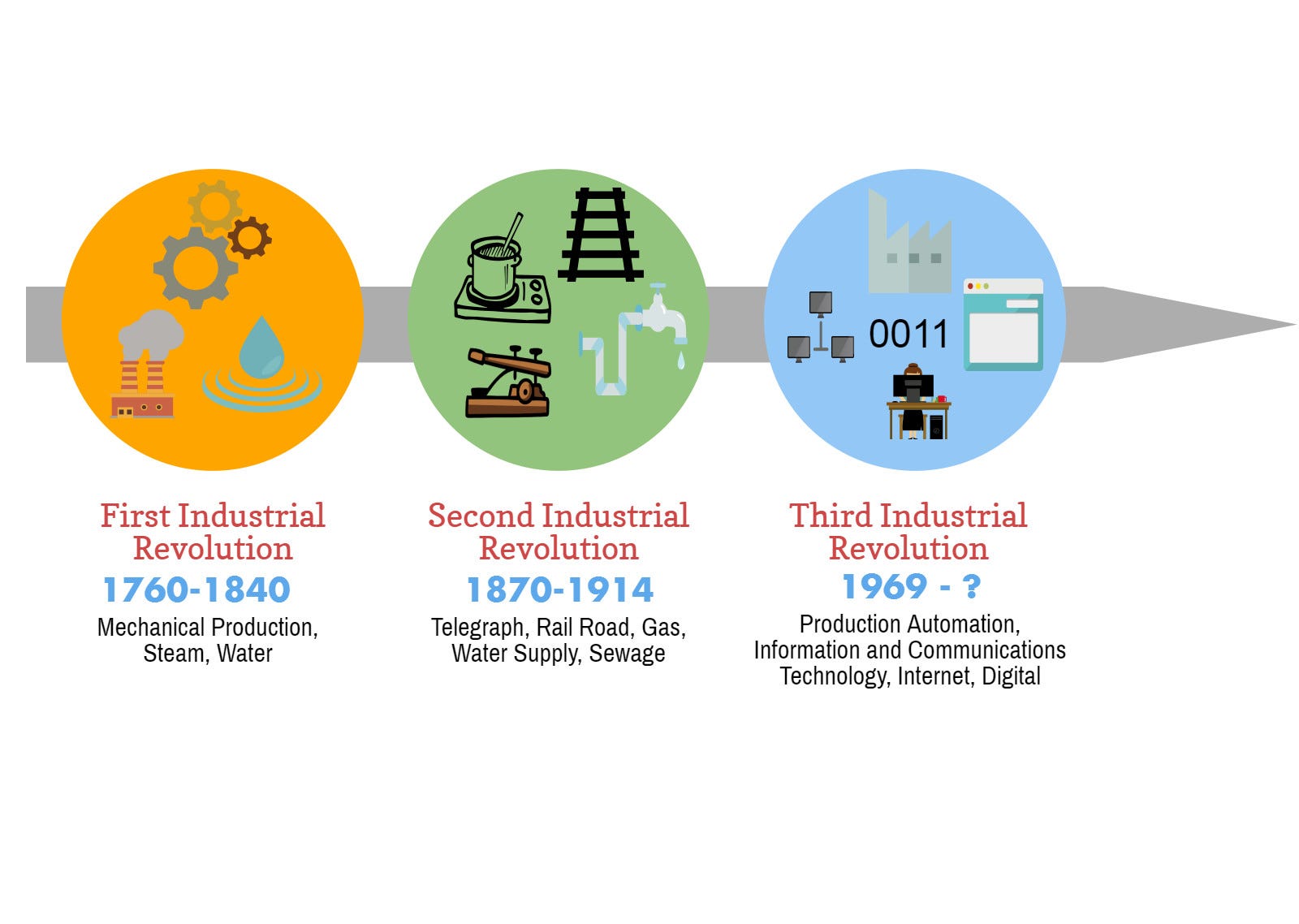 0011

First Industrial Revolution
1760-1840
Mechanical Production, Steam, Water

Second Industrial Revolution
1870-1914
Telegraph, Rail Road, Gas, Water Supply, Sewage

Third Industrial Revolution
1969 - ?
Production Automation, Information and Communications Technology, Internet, Digital